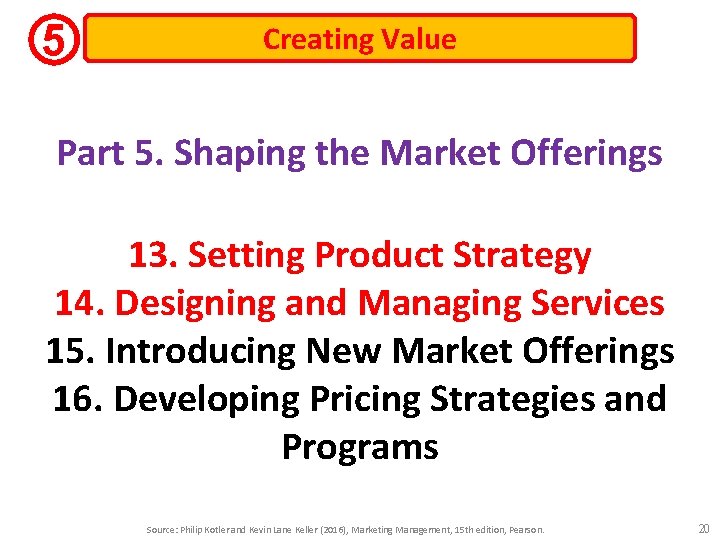 ⑤ Creating Value

Part 5. Shaping the Market Offerings

13. Setting Product Strategy
14. Designing and Managing Services
15. Introducing New Market Offerings
16. Developing Pricing Strategies and Programs

Source: Philip Kotler and Kevin Lane Keller (2016), Marketing Management, 15th edition, Pearson.

20